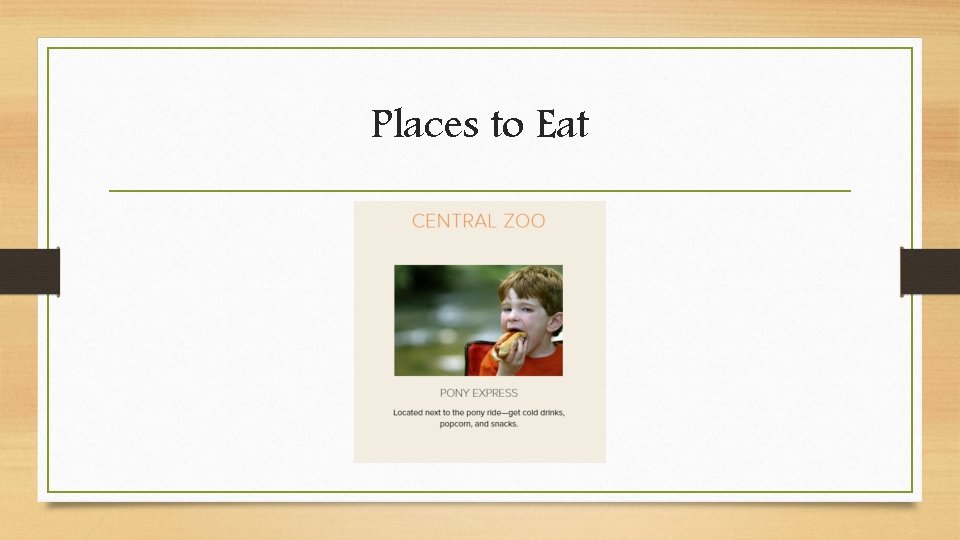 Places to Eat

CENTRAL ZOO

PONY EXPRESS

Located next to the pony ride—get cold drinks, popcorn, and snacks.